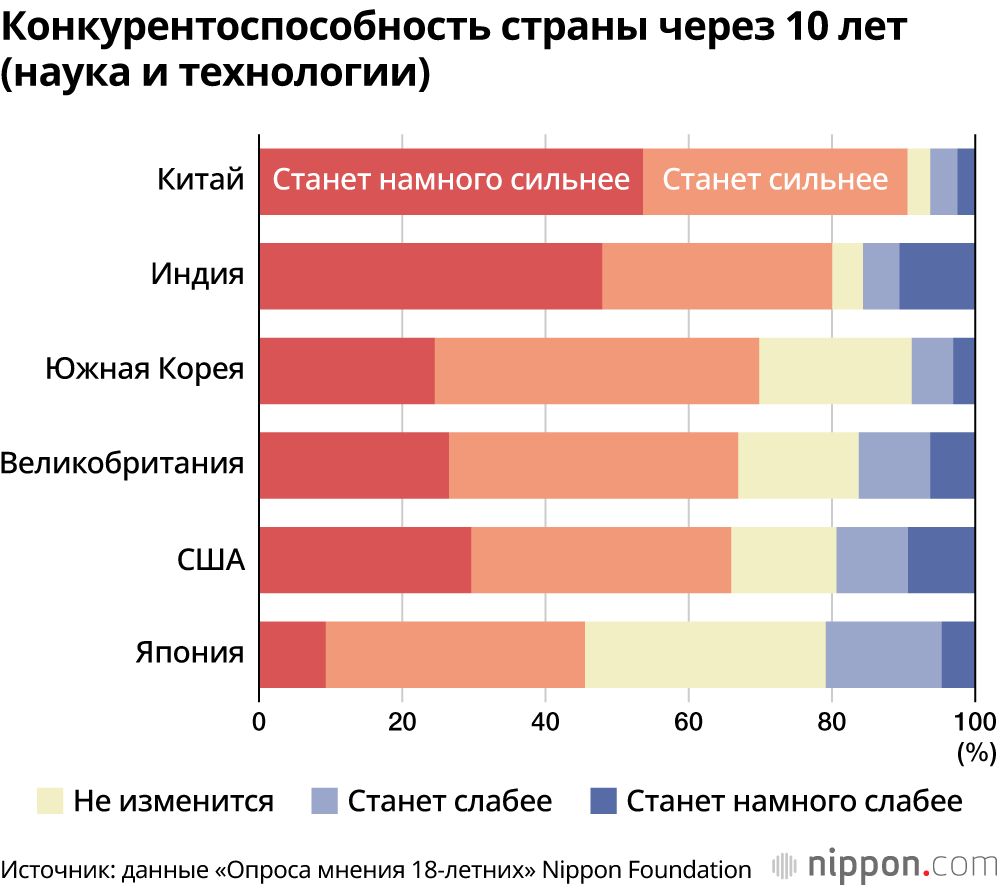 Конкурентоспособность страны через 10 лет (наука и технологии)

Китай
Станет намного сильнее
Станет сильнее
Индия
Южная Корея
Великобритания
США
Япония

0
20
40
60
80
100
(%)

Не изменится
Станет слабее
Станет намного слабее

Источник: данные «Опроса мнения 18-летних» Nippon Foundation

nippon.com